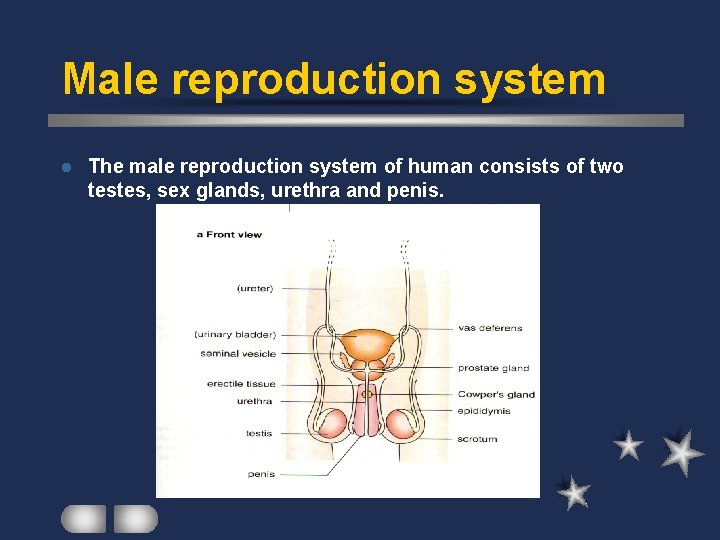 Male reproduction system

The male reproduction system of human consists of two testes, sex glands, urethra and penis.

a Front view

(ureter)
(urinary bladder)
seminal vesicle
erectile tissue
urethra
testis
penis
vas deferens
prostate gland
Cowper's gland
epididymis
scrotum